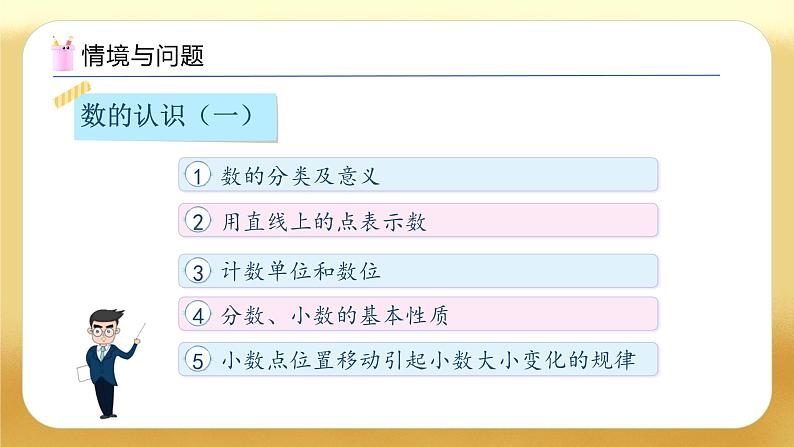 情境与问题

数的认识（一）

1 数的分类及意义

2 用直线上的点表示数

3 计数单位和数位

4 分数、小数的基本性质

5 小数点位置移动引起小数大小变化的规律